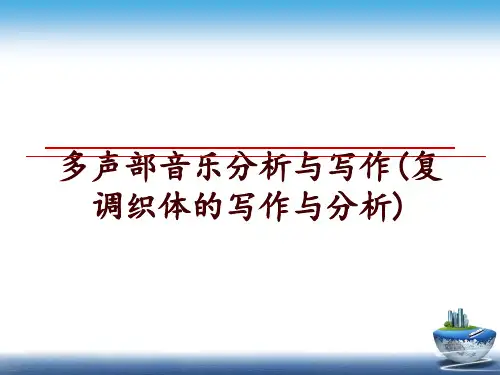 多声部音乐分析与写作(复调织体的写作与分析)